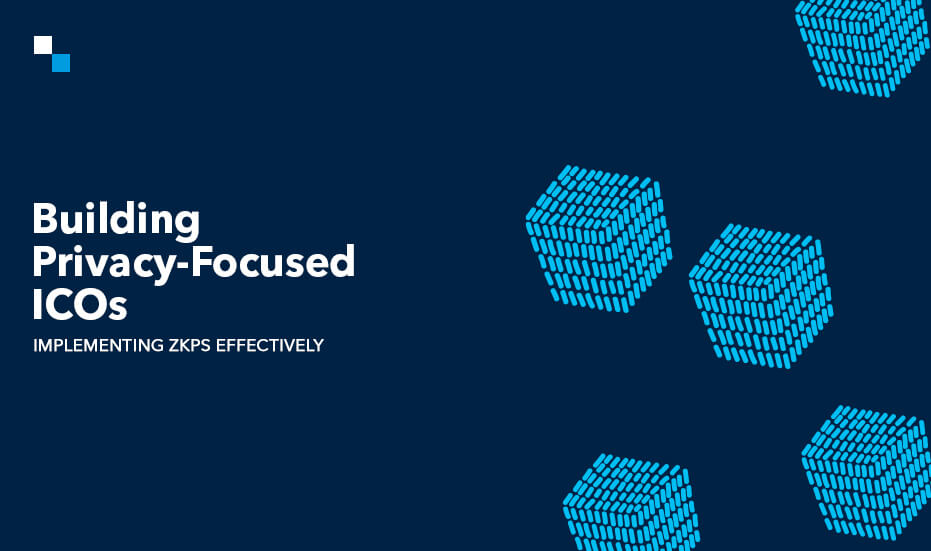 Building Privacy-Focused ICOs

IMPLEMENTING ZKPS EFFECTIVELY